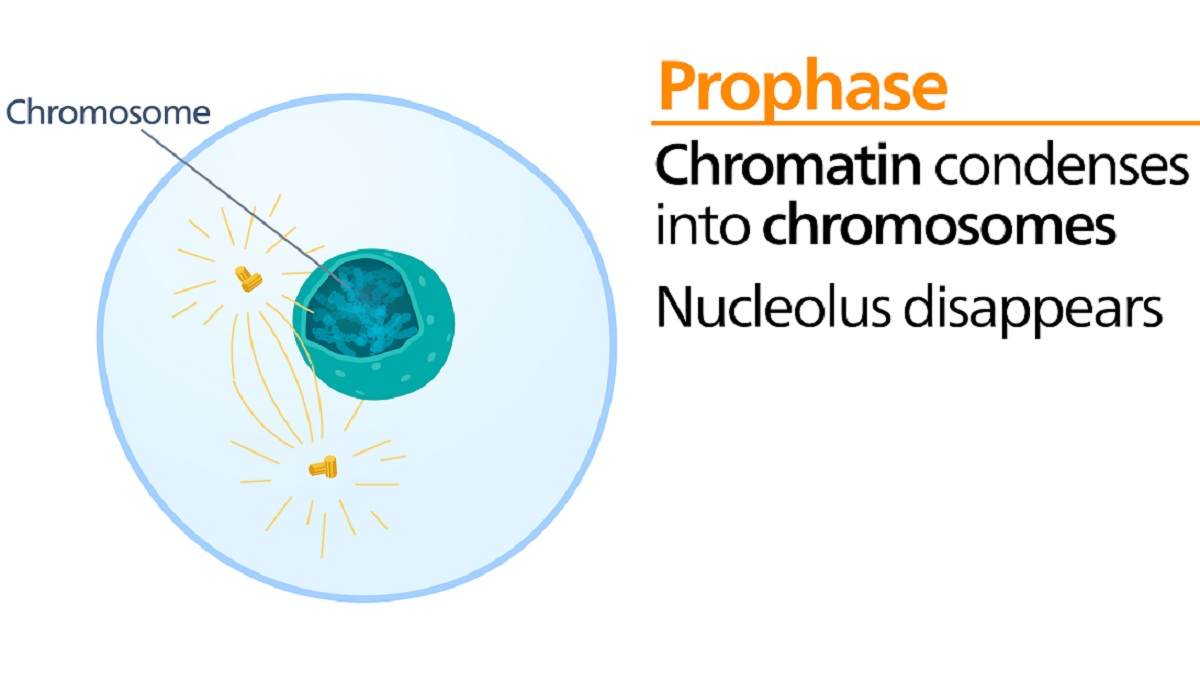 Chromosome

Prophase

Chromatin condenses into chromosomes

Nucleolus disappears